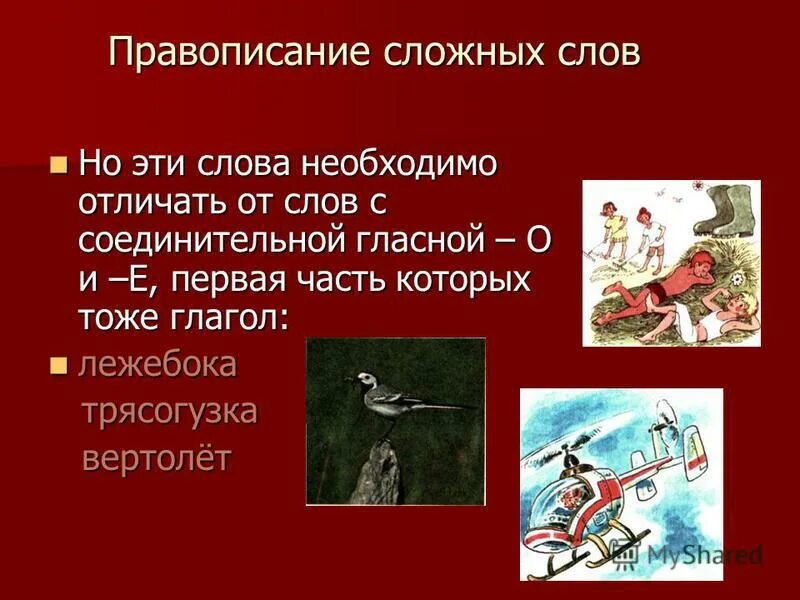 Правописание сложных слов

Но эти слова необходимо отличать от слов с соединительной гласной – О и –Е, первая часть которых тоже глагол:

лежебока
трясогузка
вертолёт

MyShared